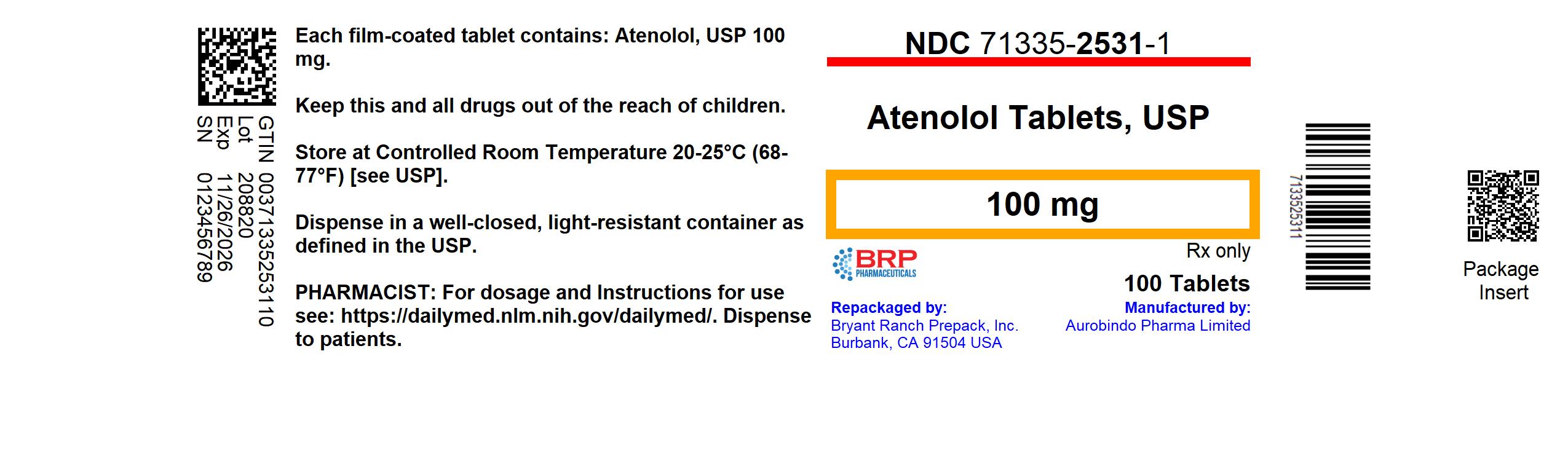 GTIN 00371335253110
Lot 208820
Exp 11/26/2026
SN 0123456789

Each film-coated tablet contains: Atenolol, USP 100 mg.

Keep this and all drugs out of the reach of children.

Store at Controlled Room Temperature 20-25°C (68-77°F) [see USP].

Dispense in a well-closed, light-resistant container as defined in the USP.

PHARMACIST: For dosage and Instructions for use see: https://dailymed.nlm.nih.gov/dailymed/. Dispense to patients.

NDC 71335-2531-1

Atenolol Tablets, USP

100 mg

BRP PHARMACEUTICALS

Rx only

100 Tablets

Repackaged by:
Bryant Ranch Prepack, Inc.
Burbank, CA 91504 USA

Manufactured by:
Aurobindo Pharma Limited

7133525311

Package Insert